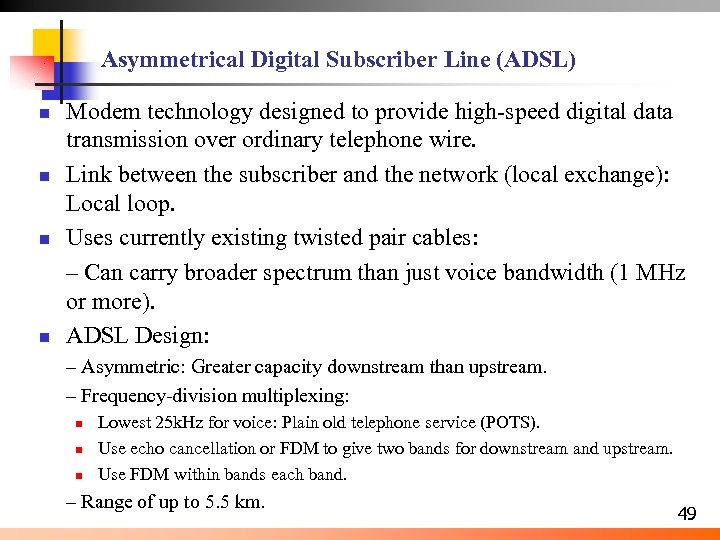 Asymmetrical Digital Subscriber Line (ADSL)

- Modem technology designed to provide high-speed digital data transmission over ordinary telephone wire.
- Link between the subscriber and the network (local exchange): Local loop.
- Uses currently existing twisted pair cables:

– Can carry broader spectrum than just voice bandwidth (1 MHz or more).

- ADSL Design:

– Asymmetric: Greater capacity downstream than upstream.

– Frequency-division multiplexing:

- Lowest 25kHz for voice: Plain old telephone service (POTS).
- Use echo cancellation or FDM to give two bands for downstream and upstream.
- Use FDM within bands each band.

– Range of up to 5.5 km.

49